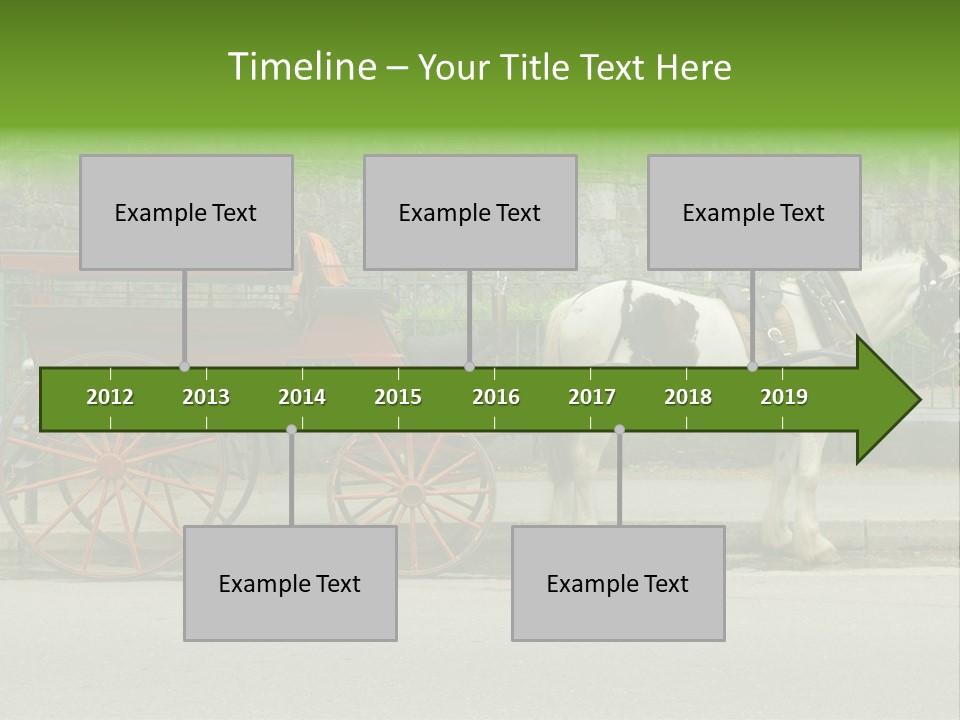 Timeline – Your Title Text Here

Example Text

Example Text

Example Text

2012
2013
2014
2015
2016
2017
2018
2019

Example Text

Example Text